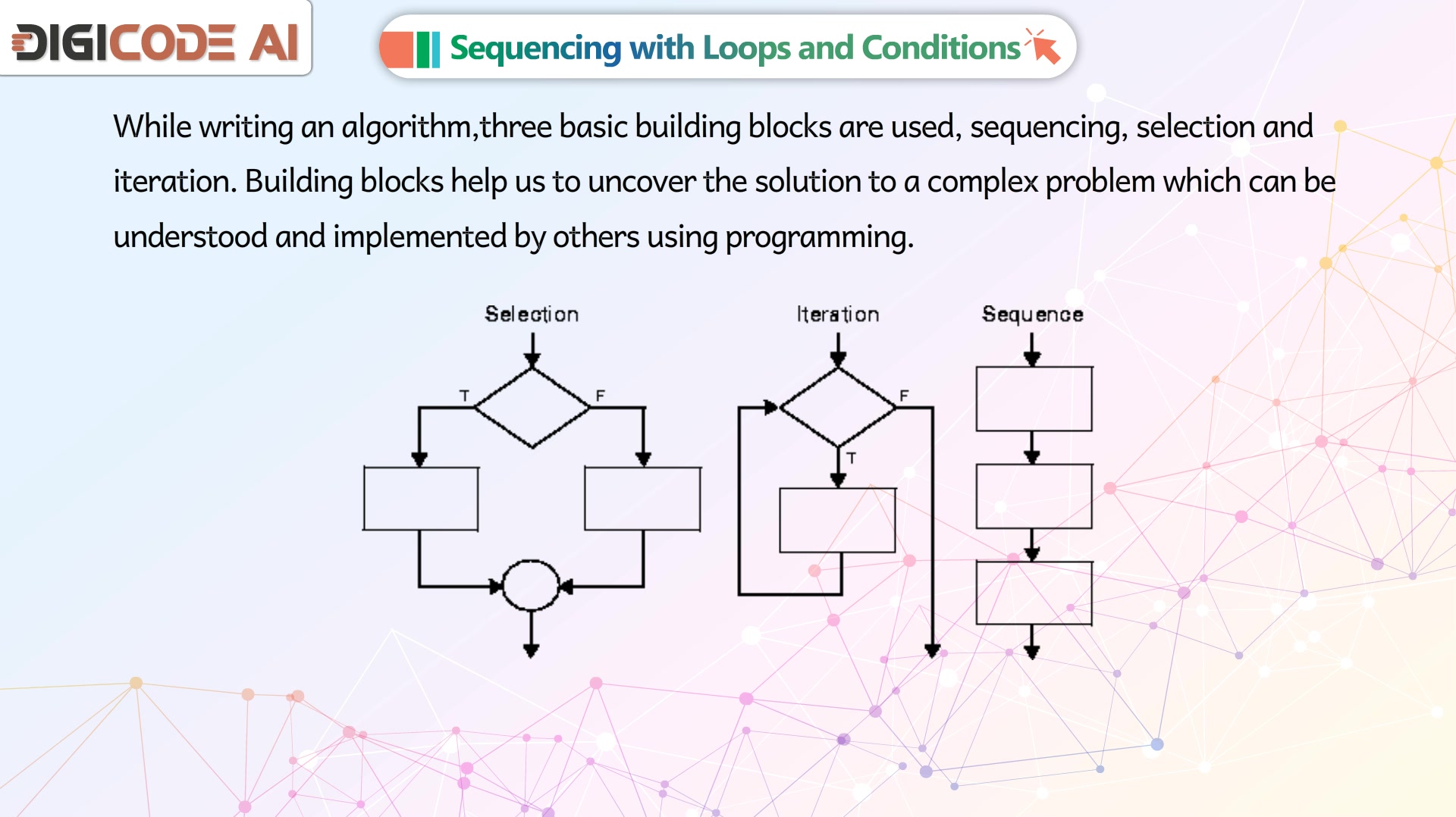 DIGICODE AI

Sequencing with Loops and Conditions

While writing an algorithm,three basic building blocks are used, sequencing, selection and iteration. Building blocks help us to uncover the solution to a complex problem which can be understood and implemented by others using programming.

Selection

T

F

Iteration

F

T

Sequence